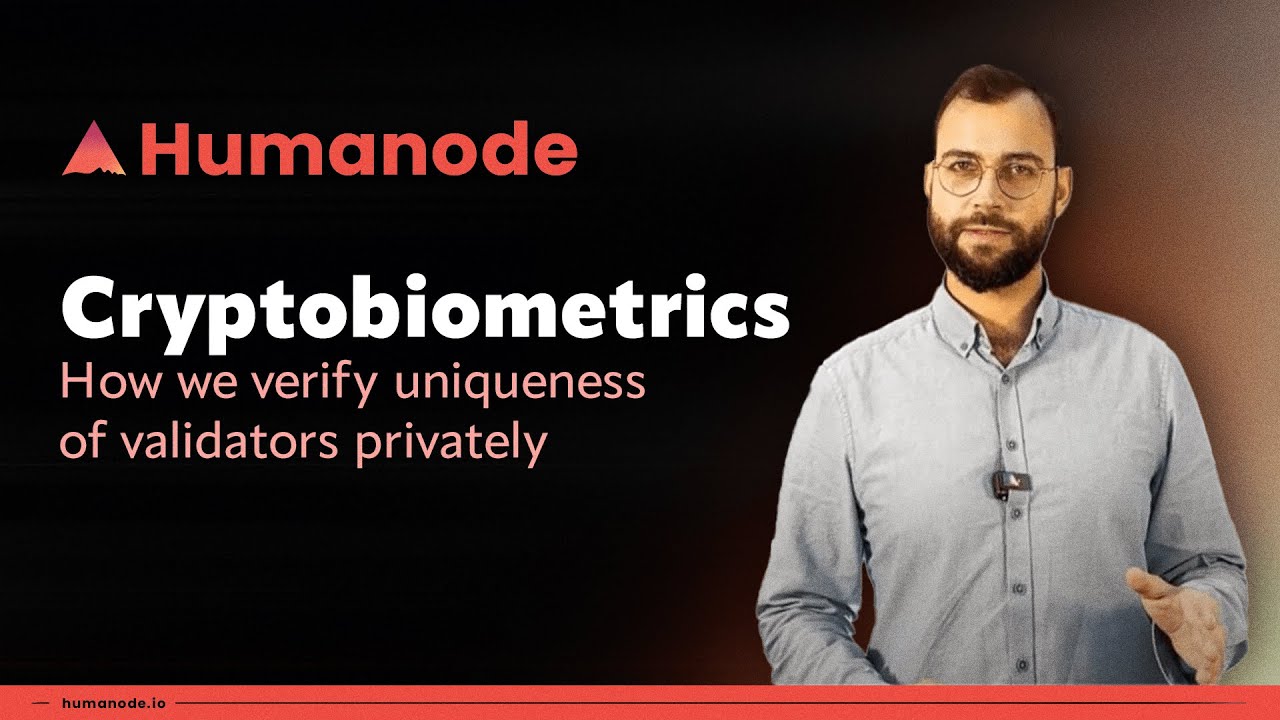 Humanode

Cryptobiometrics

How we verify uniqueness of validators privately

humanode.io